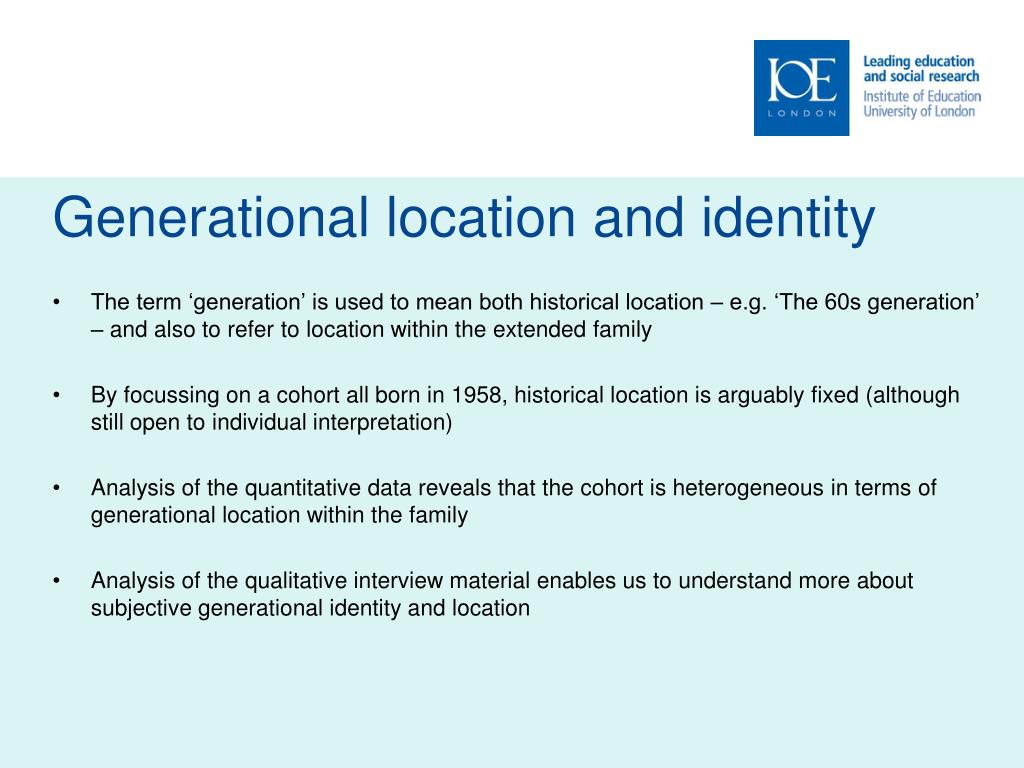 IOE
LONDON

Leading education and social research
Institute of Education
University of London

Generational location and identity

• The term ‘generation’ is used to mean both historical location – e.g. ‘The 60s generation’ – and also to refer to location within the extended family

• By focussing on a cohort all born in 1958, historical location is arguably fixed (although still open to individual interpretation)

• Analysis of the quantitative data reveals that the cohort is heterogeneous in terms of generational location within the family

• Analysis of the qualitative interview material enables us to understand more about subjective generational identity and location